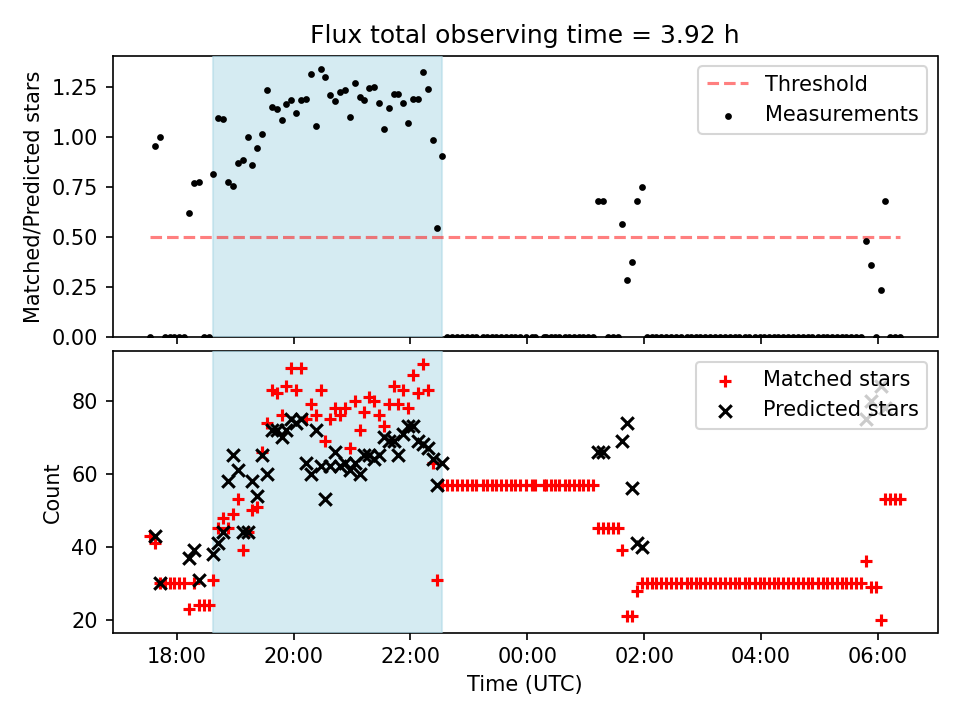 Flux total observing time = 3.92 h

Matched/Predicted stars

1.25
1.00
0.75
0.50
0.25
0.00

Threshold
Measurements

Count

80
60
40
20

Matched stars
Predicted stars

18:00
20:00
22:00
00:00
02:00
04:00
06:00

Time (UTC)